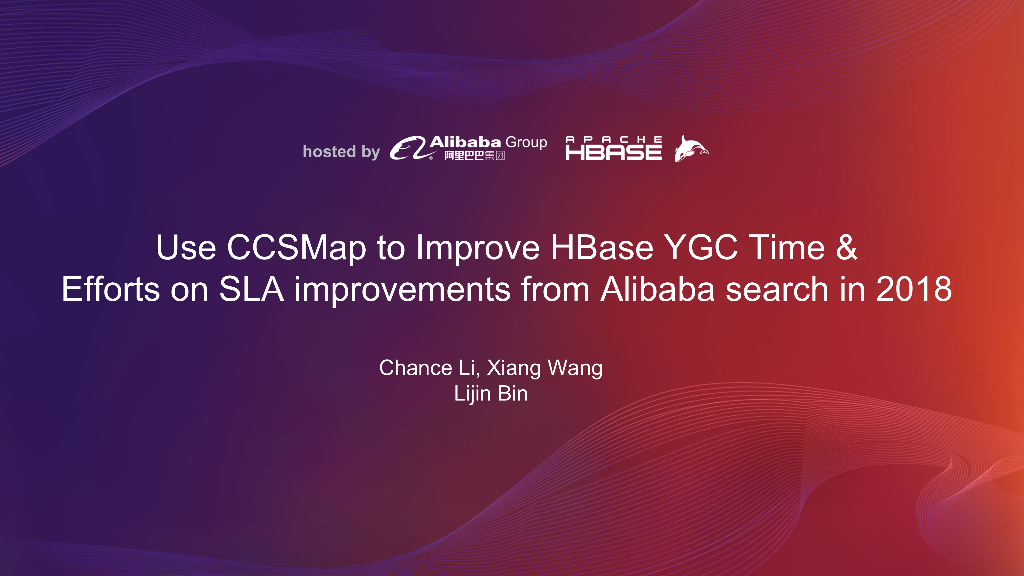 hosted by Alibaba Group 阿里巴巴集团 APACHE HBASE

Use CCSMap to Improve HBase YGC Time &
Efforts on SLA improvements from Alibaba search in 2018

Chance Li, Xiang Wang
Lijin Bin